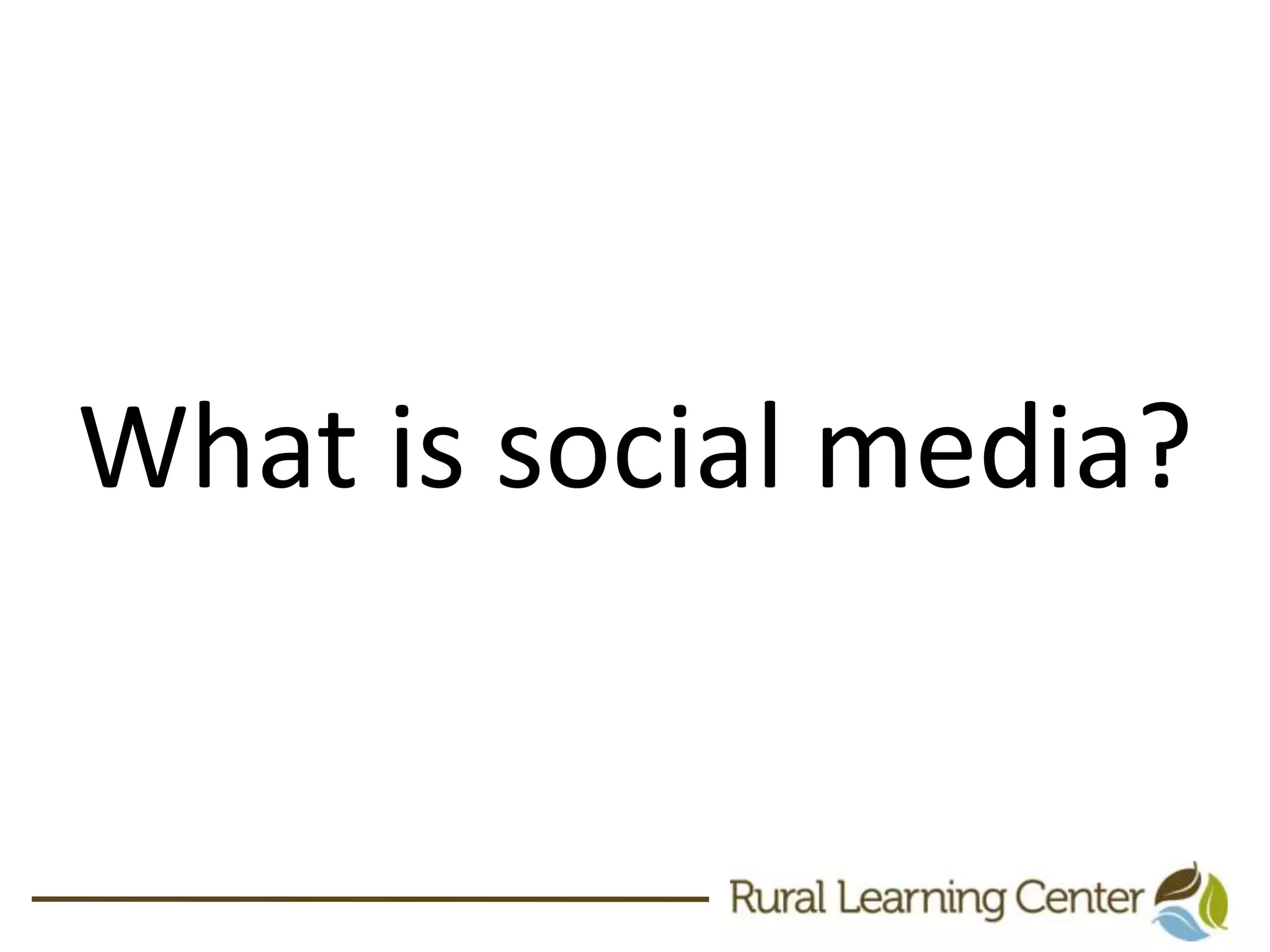 What is social media?

Rural Learning Center